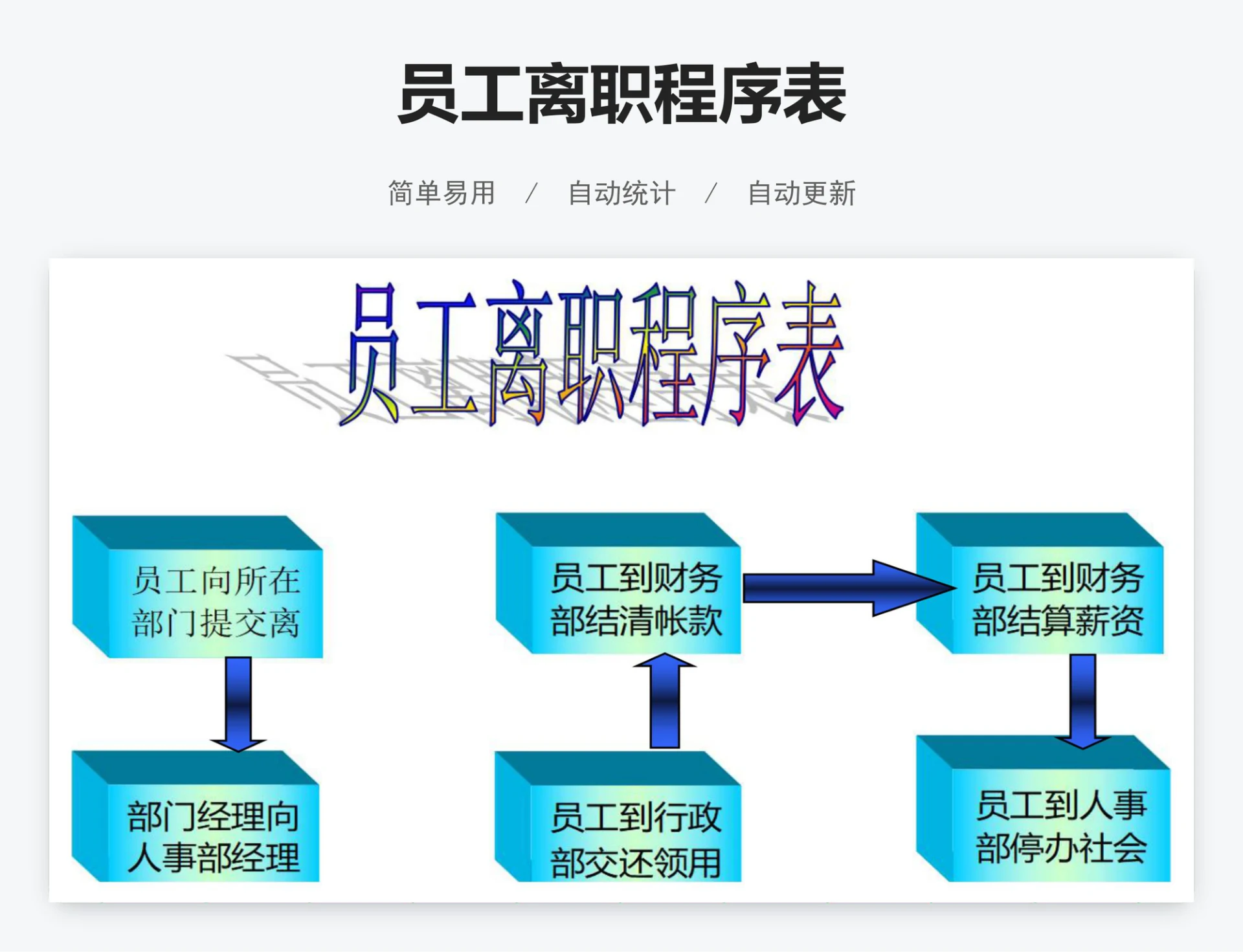 员工离职程序表

简单易用 / 自动统计 / 自动更新

员工离职程序表

员工向所在部门提交离

部门经理向人事部经理

员工到财务部结清帐款

员工到行政部交还领用

员工到财务部结算薪资

员工到人事部停办社会